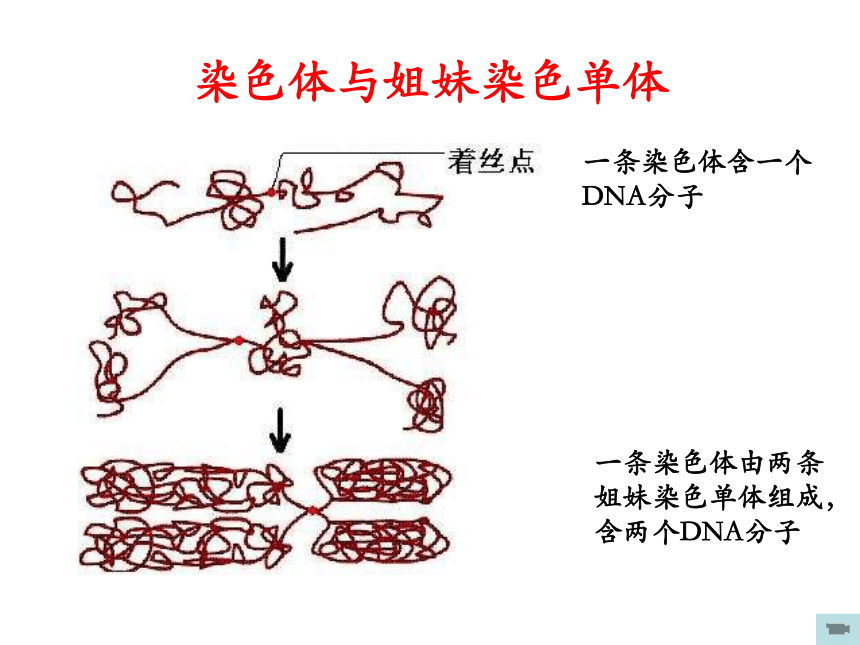 染色体与姐妹染色单体

着丝点

一条染色体含一个DNA分子

一条染色体由两条姐妹染色单体组成，含两个DNA分子